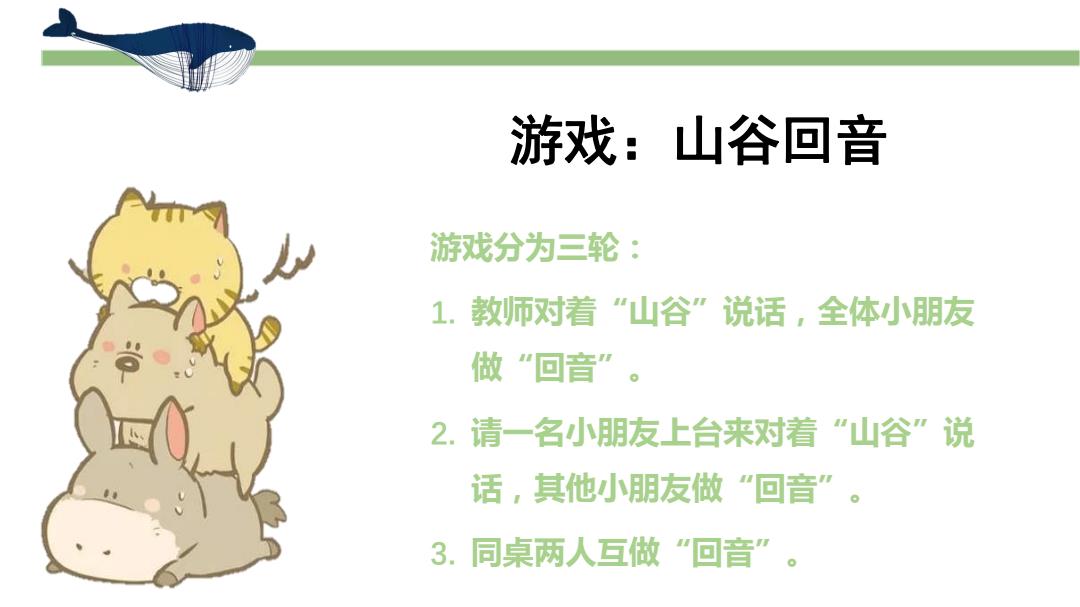 游戏：山谷回音

游戏分为三轮：

1. 教师对着“山谷”说话，全体小朋友做“回音”。

2. 请一名小朋友上台来对着“山谷”说话，其他小朋友做“回音”。

3. 同桌两人互做“回音”。